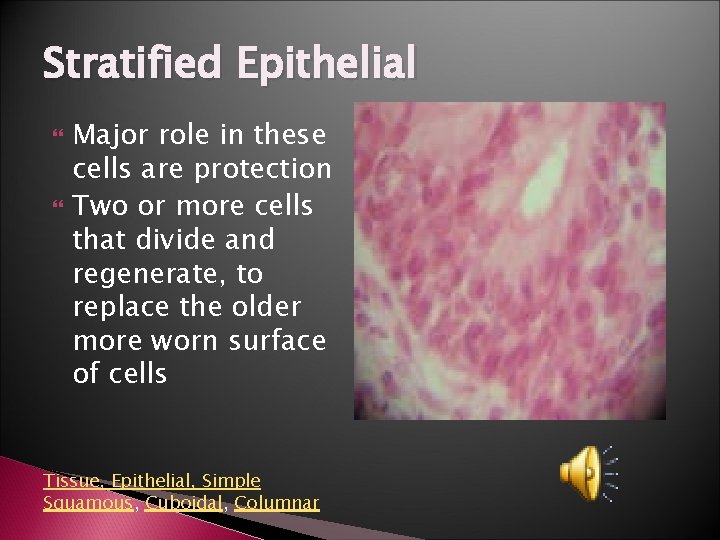 Stratified Epithelial

Major role in these cells are protection

Two or more cells that divide and regenerate, to replace the older more worn surface of cells

Tissue, Epithelial, Simple Squamous, Cuboidal, Columnar